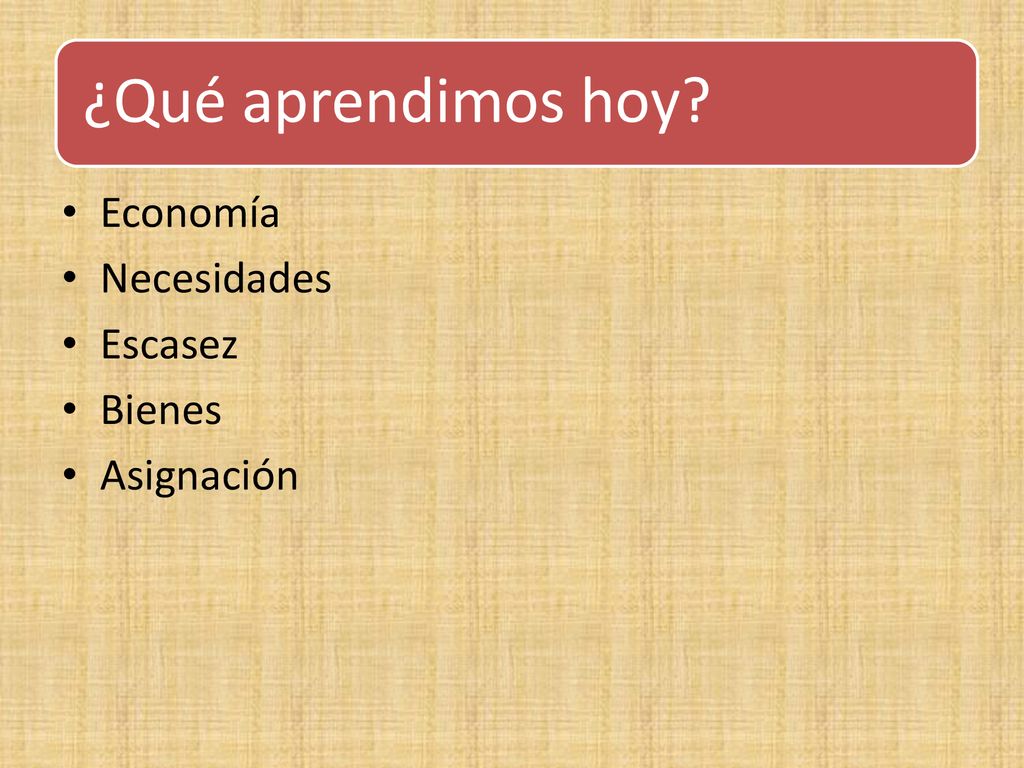 ¿Qué aprendimos hoy?

• Economía
• Necesidades
• Escasez
• Bienes
• Asignación